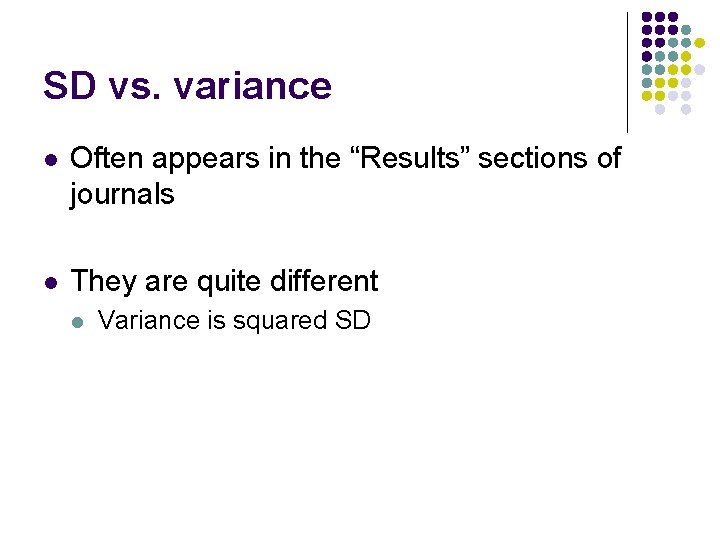 SD vs. variance

- Often appears in the “Results” sections of journals

- They are quite different
  - Variance is squared SD